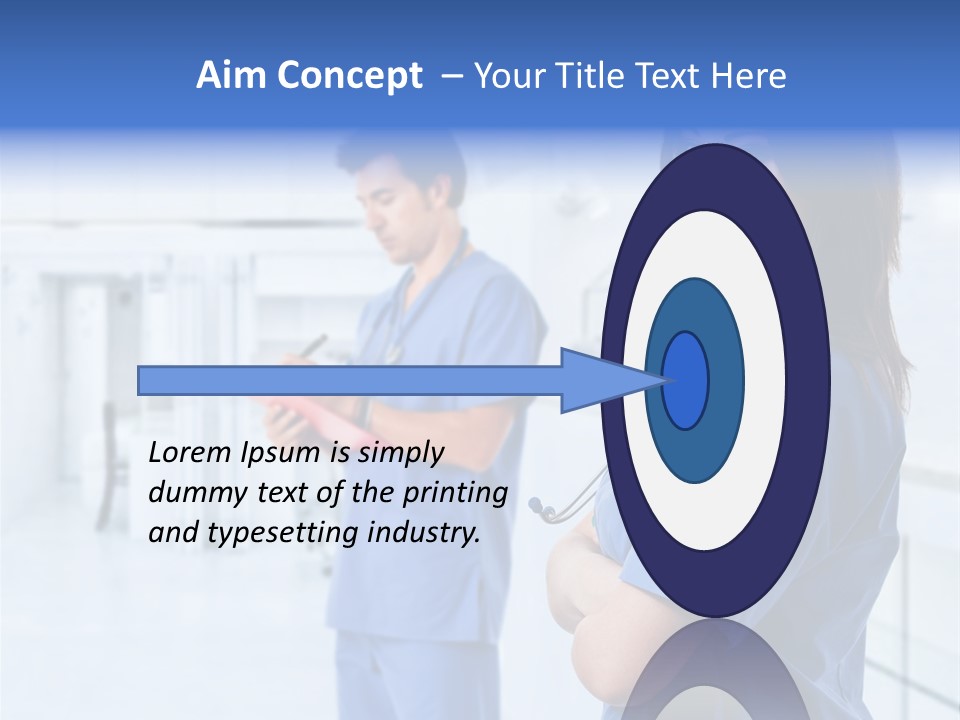 Aim Concept – Your Title Text Here

Lorem Ipsum is simply dummy text of the printing and typesetting industry.